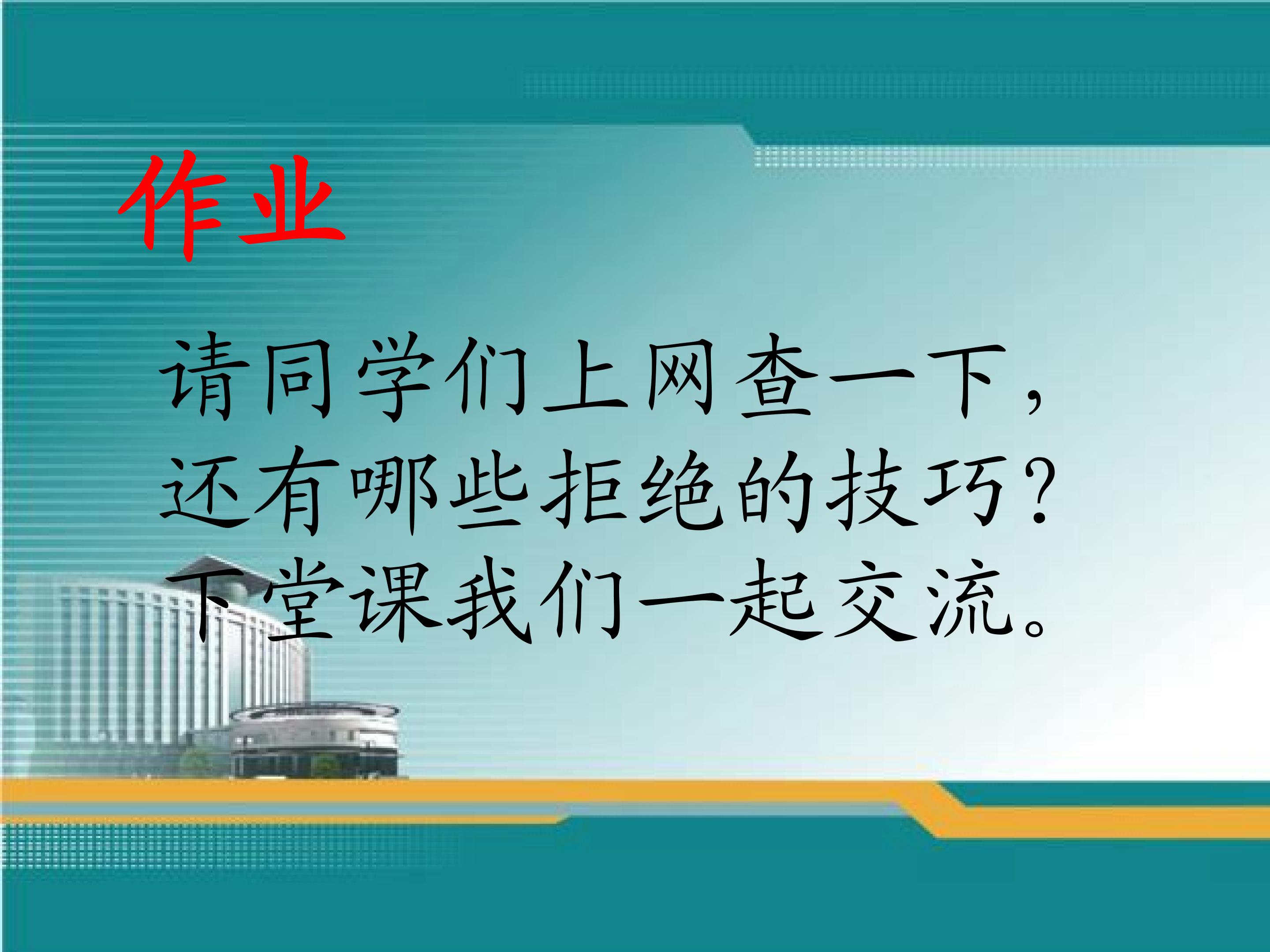 作业

请同学们上网查一下，还有哪些拒绝的技巧？下堂课我们一起交流。